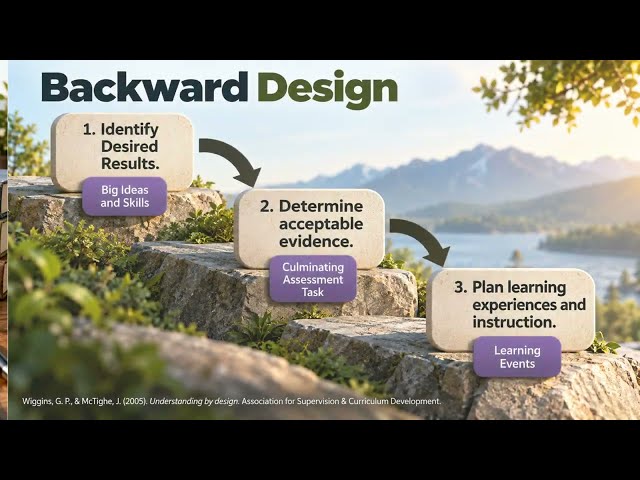 Backward Design

1. Identify Desired Results.

Big Ideas and Skills

2. Determine acceptable evidence.

Culminating Assessment Task

3. Plan learning experiences and instruction.

Learning Events

Wiggins, G. P., & McTighe, J. (2005). Understanding by design. Association for Supervision & Curriculum Development.